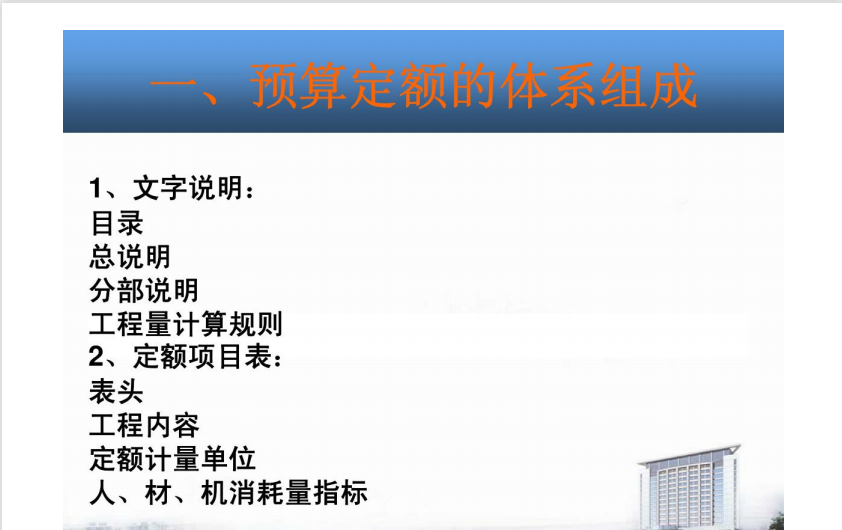 一、预算定额的体系组成

1、文字说明：
目录
总说明
分部说明
工程量计算规则
2、定额项目表：
表头
工程内容
定额计量单位
人、材、机消耗量指标